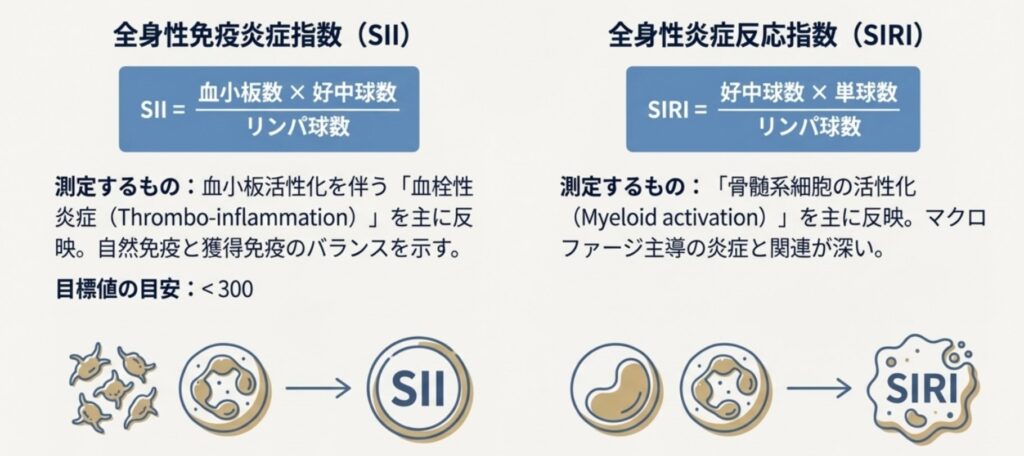 全身性免疫炎症指数（SII）

$SII = \frac{血小板数 \times 好中球数}{リンパ球数}$

測定するもの：血小板活性化を伴う「血栓性炎症（Thrombo-inflammation）」を主に反映。自然免疫と獲得免疫のバランスを示す。

目標値の目安：< 300

SII

全身性炎症反応指数（SIRI）

$SIRI = \frac{好中球数 \times 単球数}{リンパ球数}$

測定するもの：「骨髄系細胞の活性化（Myeloid activation）」を主に反映。マクロファージ主導の炎症と関連が深い。

SIRI